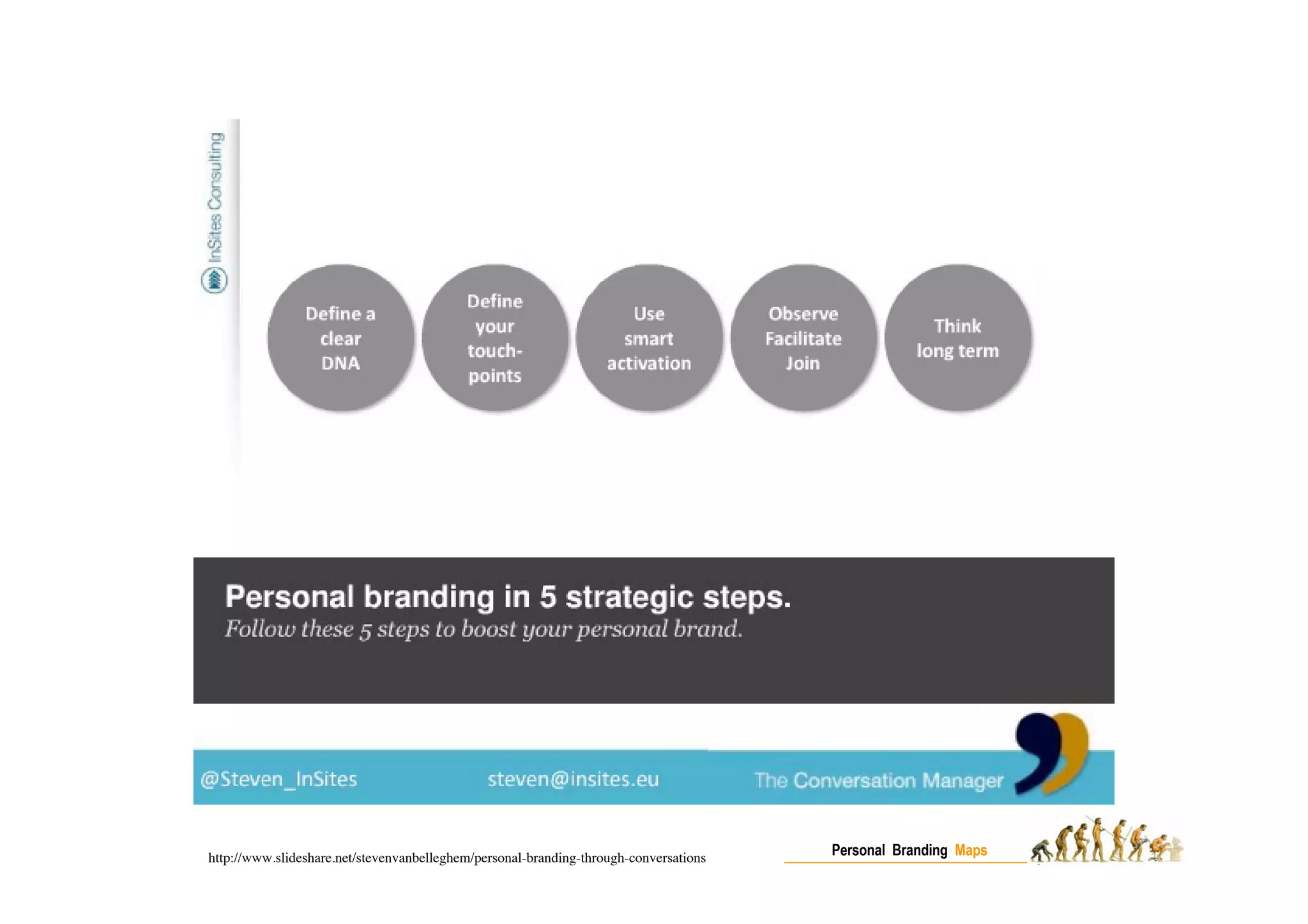 InSites Consulting

Define a clear DNA

Define your touch-points

Use smart activation

Observe Facilitate Join

Think long term

Personal branding in 5 strategic steps.
Follow these 5 steps to boost your personal brand.

@Steven_InSites steven@insites.eu The Conversation Manager

http://www.slideshare.net/stevenvanbelleghem/personal-branding-through-conversations

Personal Branding Maps